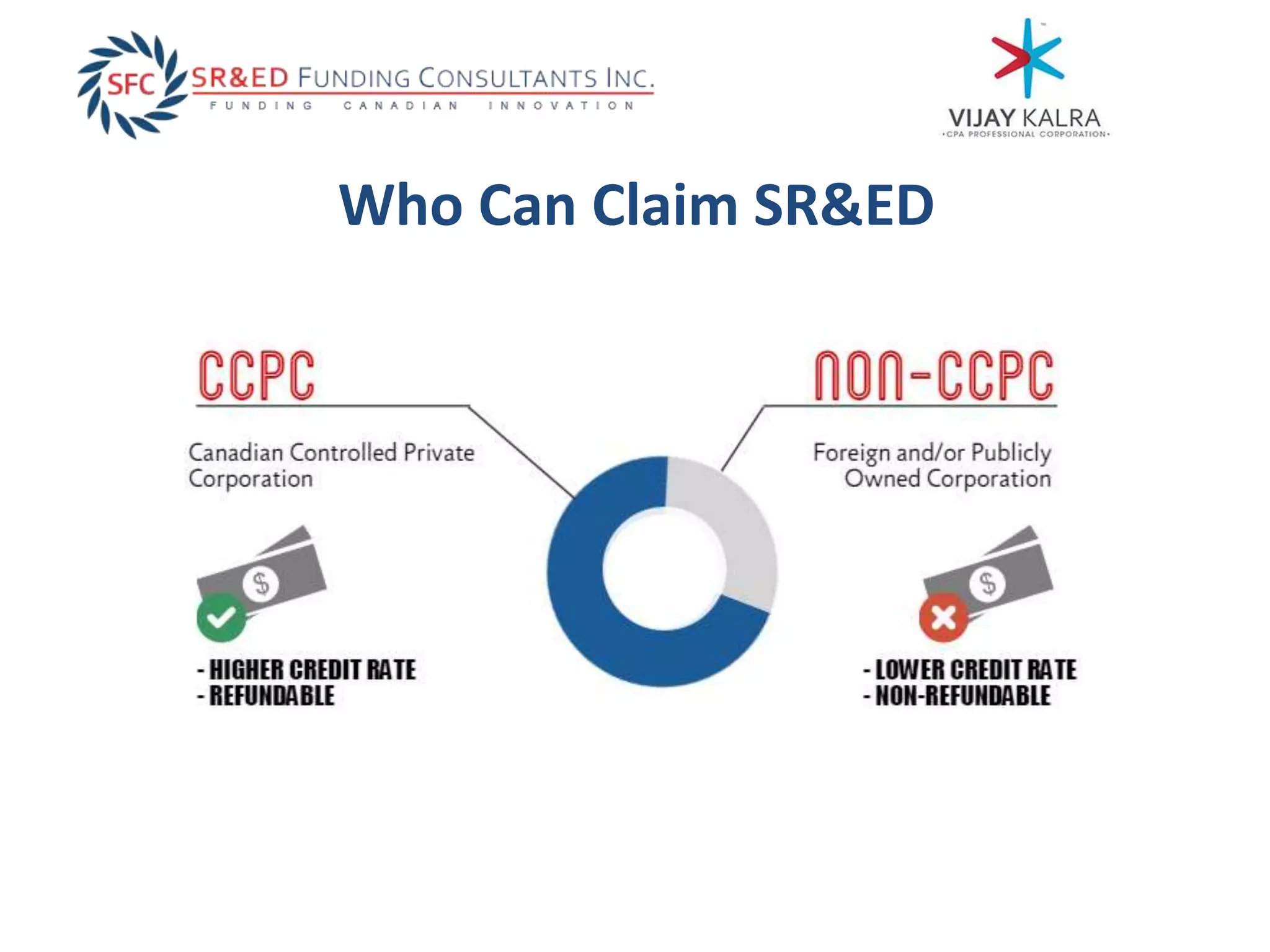 SFC SR&ED FUNDING CONSULTANTS INC.
FUNDING CANADIAN INNOVATION

VIJAY KALRA
•CPA PROFESSIONAL CORPORATION•

Who Can Claim SR&ED

CCPC

Canadian Controlled Private Corporation

$

- HIGHER CREDIT RATE
- REFUNDABLE

NON-CCPC

Foreign and/or Publicly Owned Corporation

$

- LOWER CREDIT RATE
- NON-REFUNDABLE